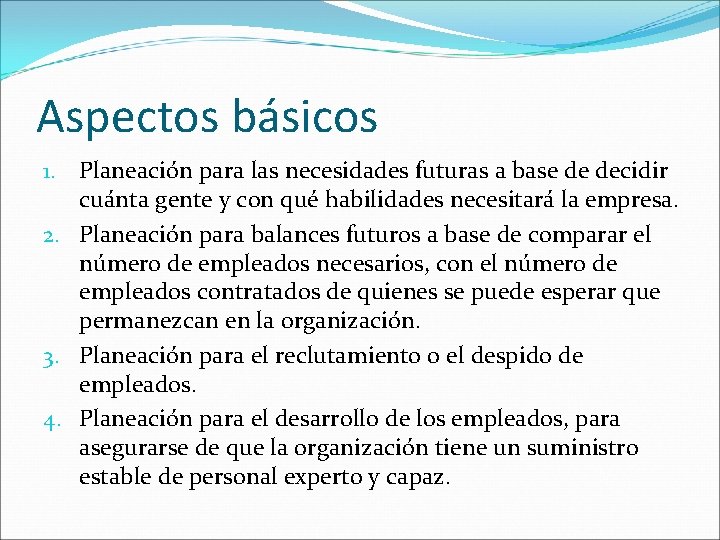 Aspectos básicos

1. Planeación para las necesidades futuras a base de decidir cuánta gente y con qué habilidades necesitará la empresa.
2. Planeación para balances futuros a base de comparar el número de empleados necesarios, con el número de empleados contratados de quienes se puede esperar que permanezcan en la organización.
3. Planeación para el reclutamiento o el despido de empleados.
4. Planeación para el desarrollo de los empleados, para asegurarse de que la organización tiene un suministro estable de personal experto y capaz.